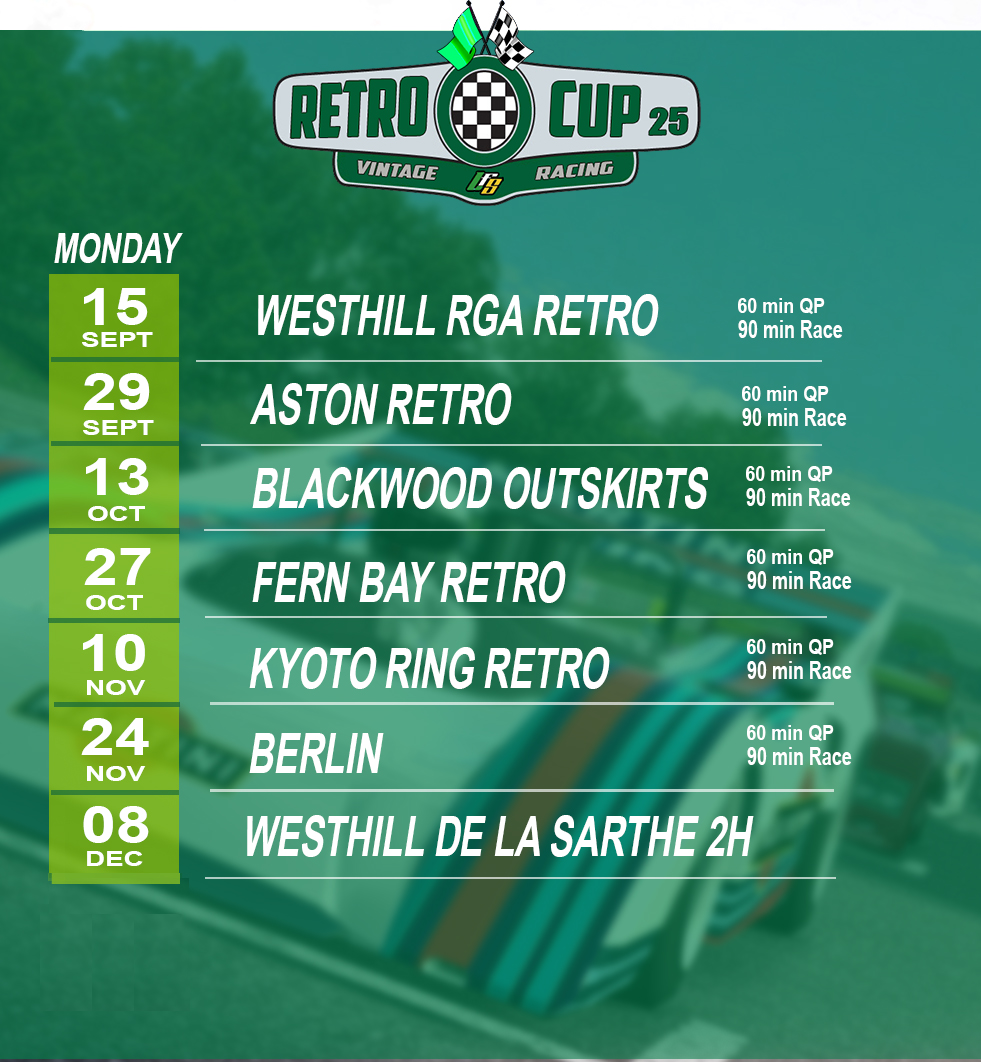 RETRO CUP 25
VINTAGE RACING

MONDAY

15 SEPT
WESTHILL RGA RETRO
60 min QP
90 min Race

29 SEPT
ASTON RETRO
60 min QP
90 min Race

13 OCT
BLACKWOOD OUTSKIRTS
60 min QP
90 min Race

27 OCT
FERN BAY RETRO
60 min QP
90 min Race

10 NOV
KYOTO RING RETRO
60 min QP
90 min Race

24 NOV
BERLIN
60 min QP
90 min Race

08 DEC
WESTHILL DE LA SARTHE 2H